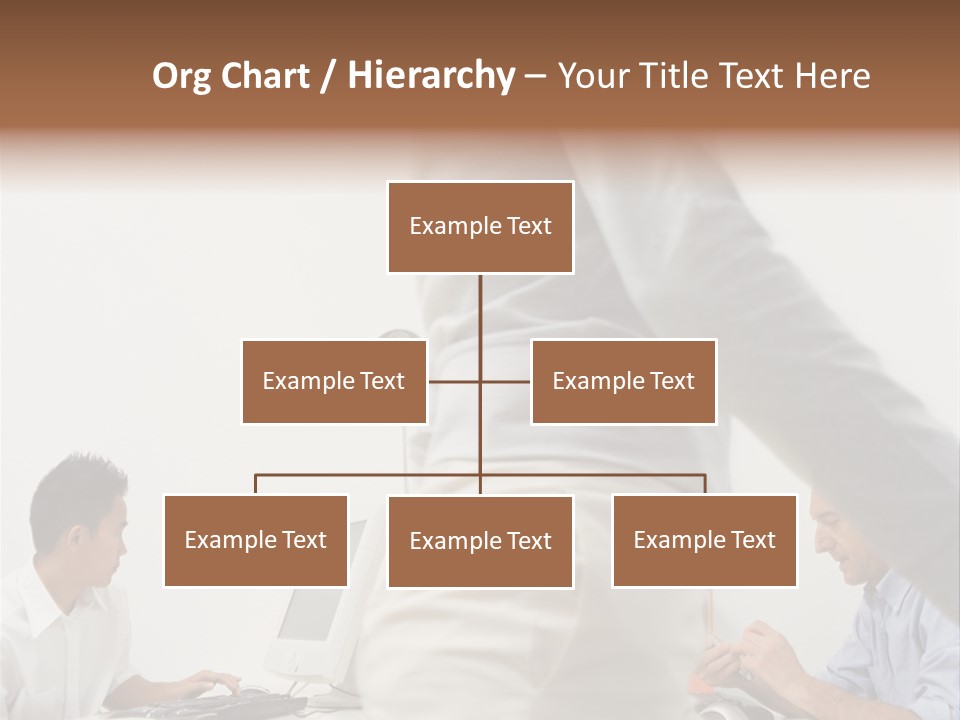 Org Chart / Hierarchy – Your Title Text Here

Example Text

Example Text

Example Text

Example Text

Example Text

Example Text